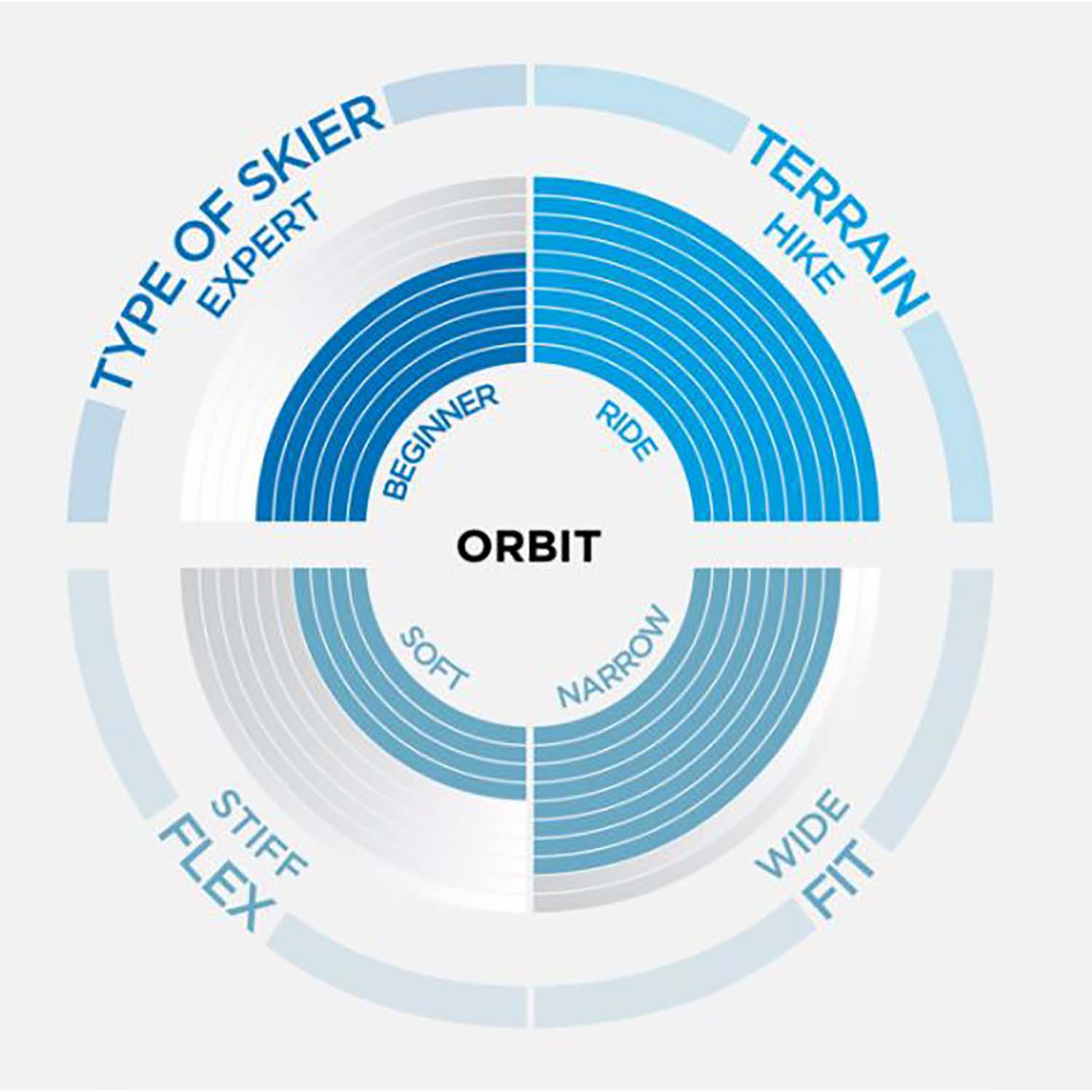 TYPE OF SKIER
EXPERT
BEGINNER

TERRAIN
HIKE
RIDE

ORBIT

SOFT
STIFF
FLEX

NARROW
WIDE
FIT